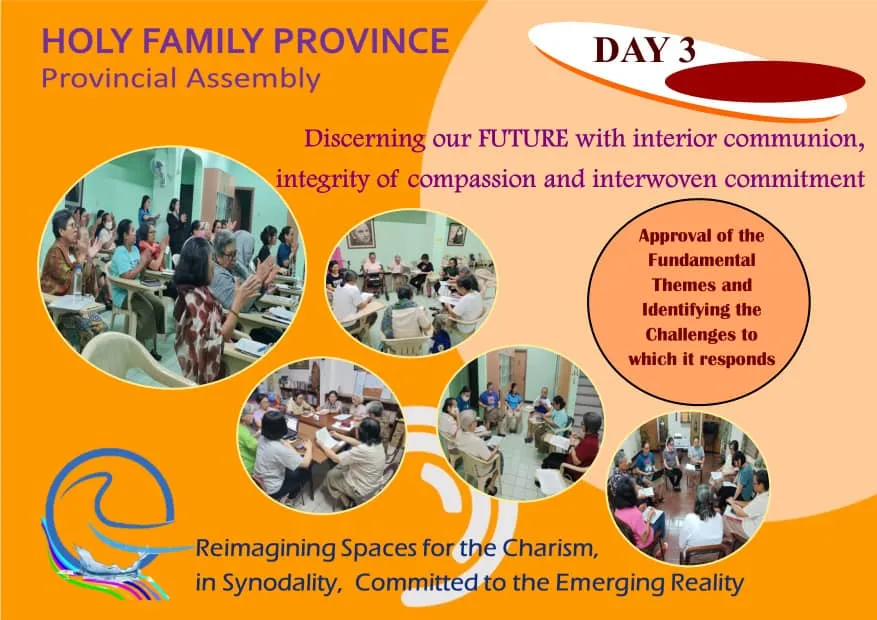 HOLY FAMILY PROVINCE
Provincial Assembly

DAY 3

Discerning our FUTURE with interior communion, integrity of compassion and interwoven commitment

Approval of the Fundamental Themes and Identifying the Challenges to which it responds

Reimagining Spaces for the Charism, in Synodality, Committed to the Emerging Reality